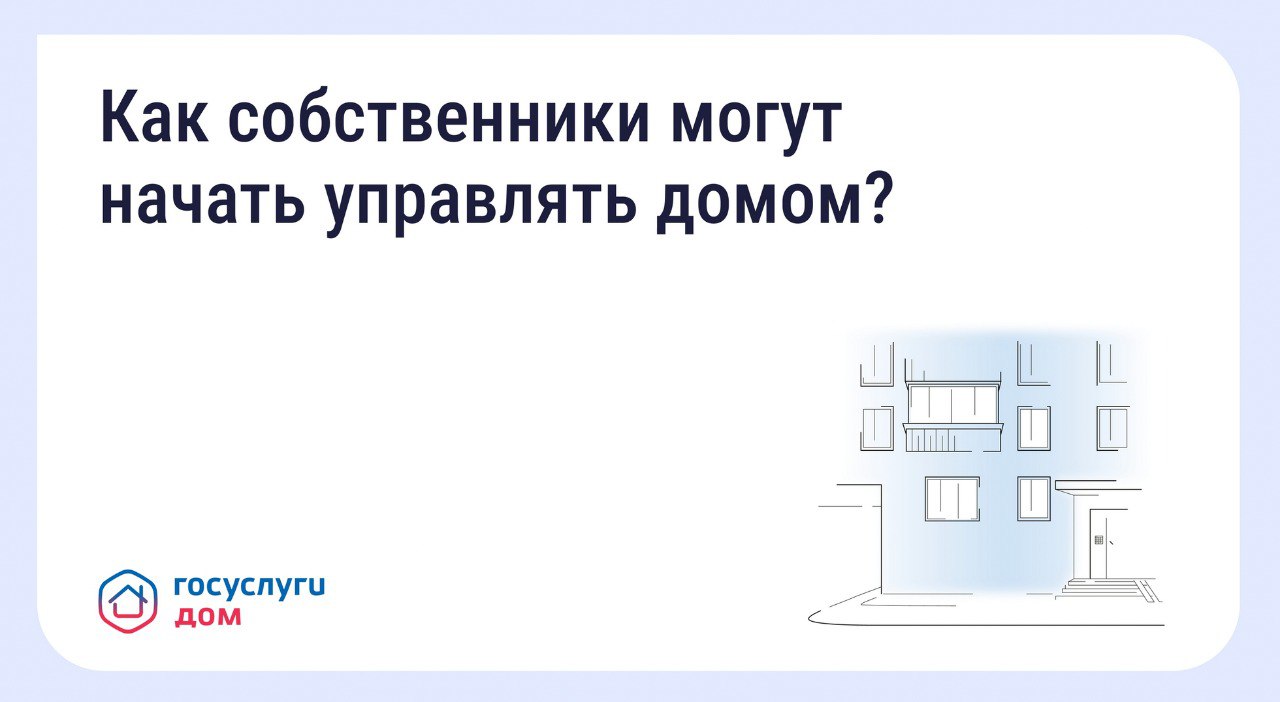 Как собственники могут начать управлять домом?

госуслуги
дом